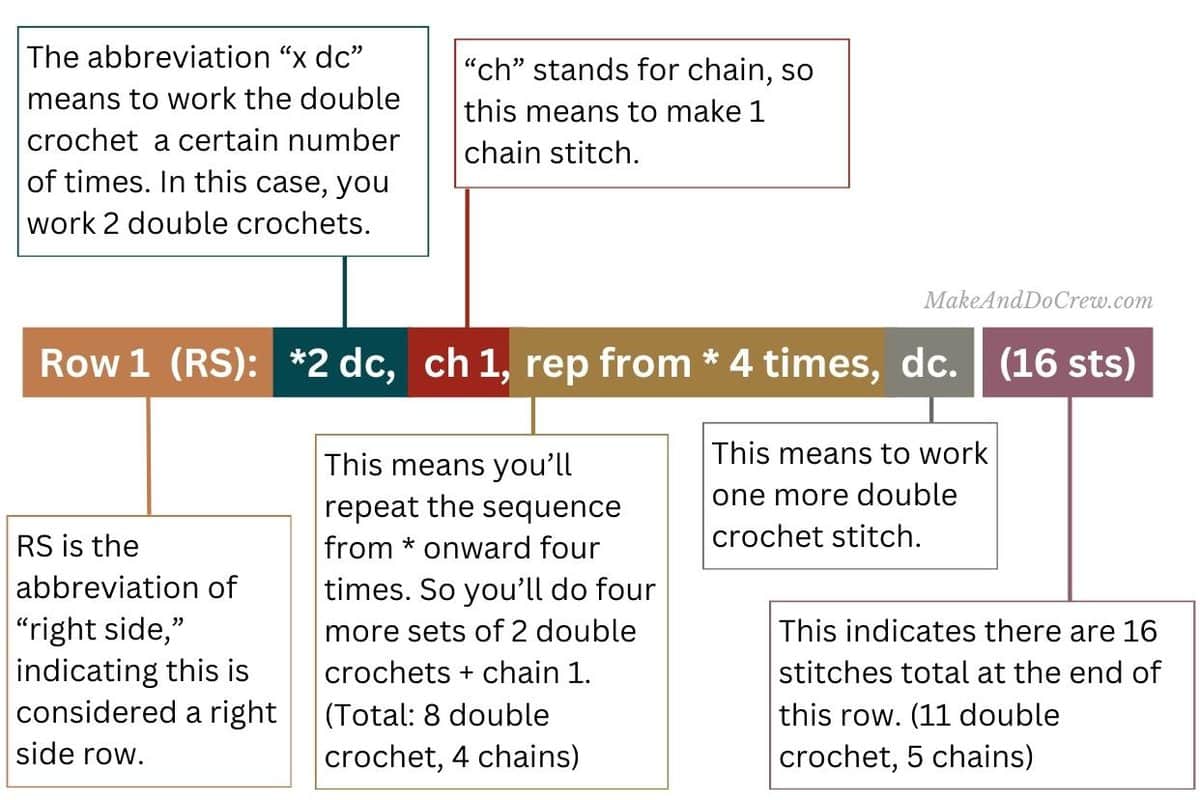 The abbreviation “x dc” means to work the double crochet a certain number of times. In this case, you work 2 double crochets.

“ch” stands for chain, so this means to make 1 chain stitch.

MakeAndDoCrew.com

Row 1 (RS): *2 dc, ch 1, rep from * 4 times, dc. (16 sts)

RS is the abbreviation of “right side,” indicating this is considered a right side row.

This means you’ll repeat the sequence from * onward four times. So you’ll do four more sets of 2 double crochets + chain 1. (Total: 8 double crochet, 4 chains)

This means to work one more double crochet stitch.

This indicates there are 16 stitches total at the end of this row. (11 double crochet, 5 chains)